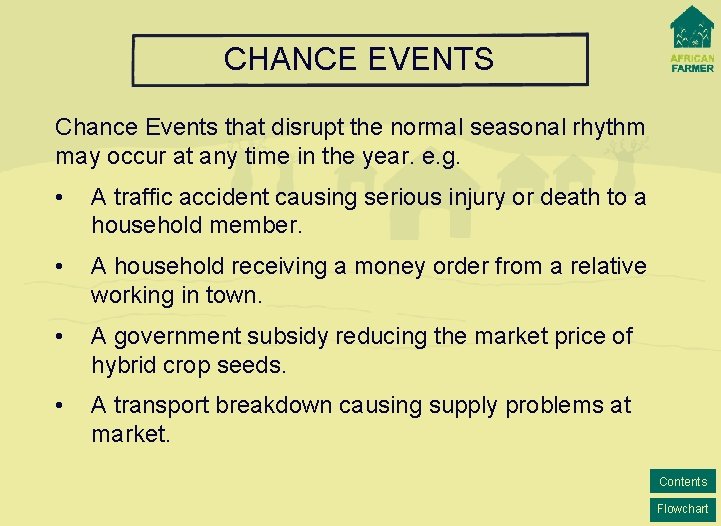 CHANCE EVENTS

AFRICAN FARMER

Chance Events that disrupt the normal seasonal rhythm may occur at any time in the year. e.g.

• A traffic accident causing serious injury or death to a household member.

• A household receiving a money order from a relative working in town.

• A government subsidy reducing the market price of hybrid crop seeds.

• A transport breakdown causing supply problems at market.

Contents

Flowchart